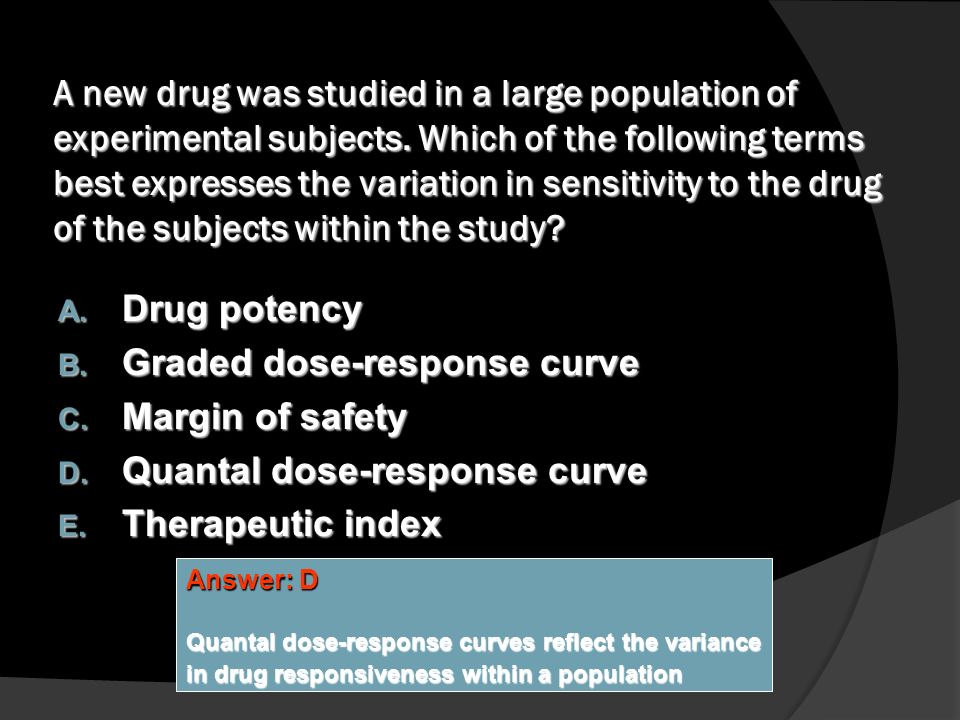 A new drug was studied in a large population of experimental subjects. Which of the following terms best expresses the variation in sensitivity to the drug of the subjects within the study?

A. Drug potency
B. Graded dose-response curve
C. Margin of safety
D. Quantal dose-response curve
E. Therapeutic index

Answer: D

Quantal dose-response curves reflect the variance in drug responsiveness within a population